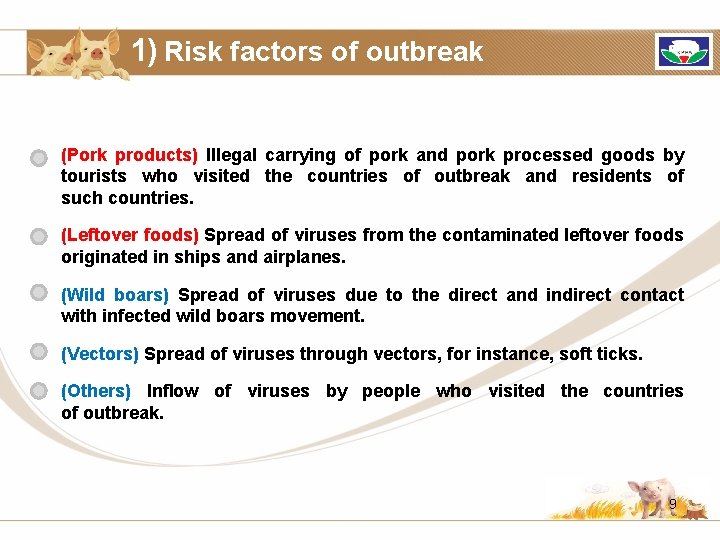 1) Risk factors of outbreak

(Pork products) Illegal carrying of pork and pork processed goods by tourists who visited the countries of outbreak and residents of such countries.

(Leftover foods) Spread of viruses from the contaminated leftover foods originated in ships and airplanes.

(Wild boars) Spread of viruses due to the direct and indirect contact with infected wild boars movement.

(Vectors) Spread of viruses through vectors, for instance, soft ticks.

(Others) Inflow of viruses by people who visited the countries of outbreak.

9